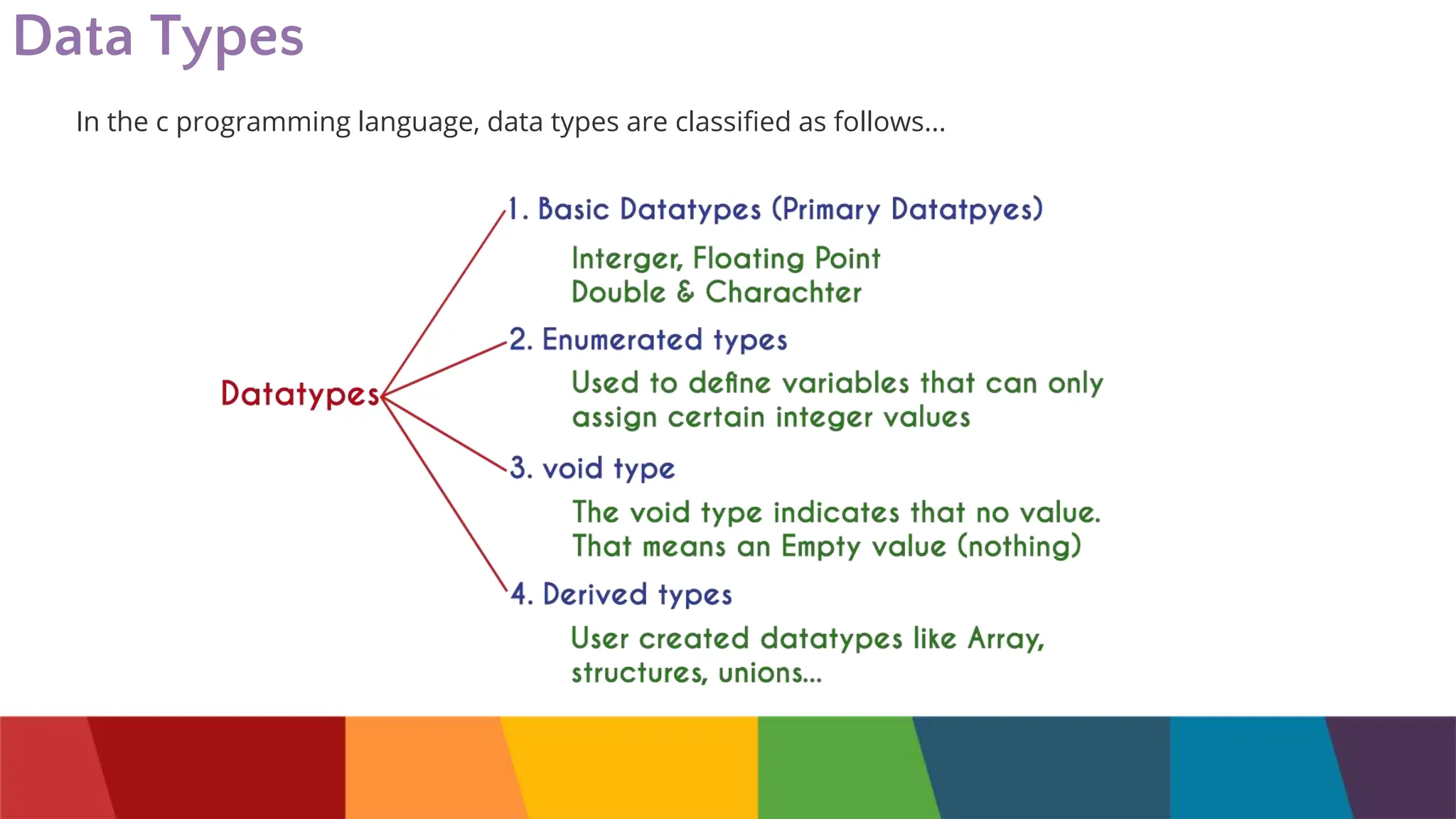 Data Types

In the c programming language, data types are classified as follows...

Datatypes

1. Basic Datatypes (Primary Datatpyes)

Interger, Floating Point
Double & Charachter

2. Enumerated types

Used to define variables that can only assign certain integer values

3. void type

The void type indicates that no value. That means an Empty value (nothing)

4. Derived types

User created datatypes like Array, structures, unions...